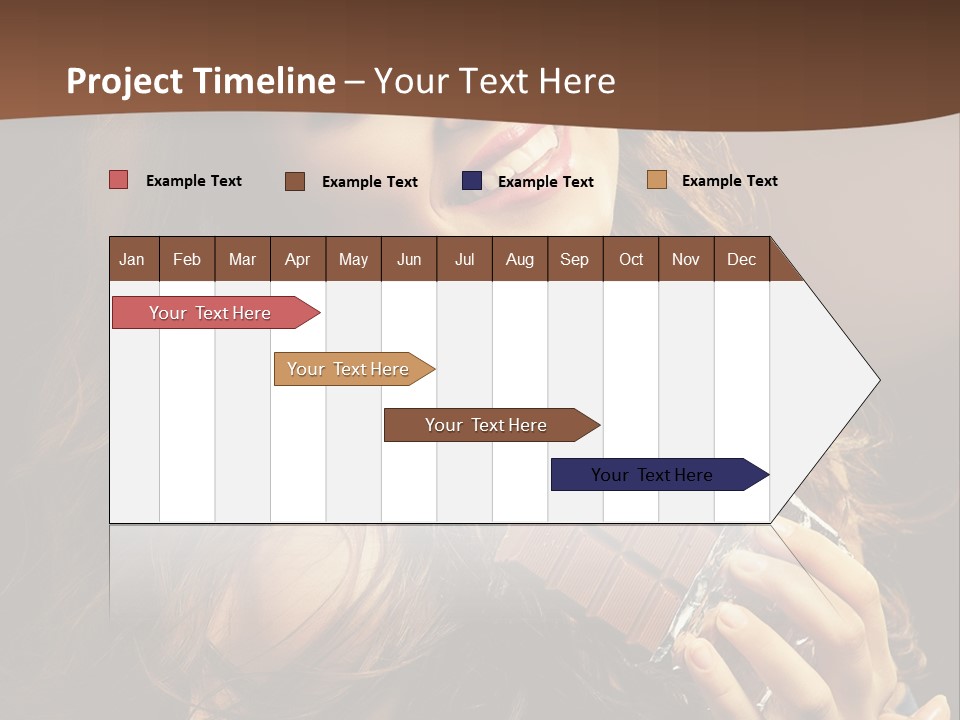 Project Timeline – Your Text Here

Example Text
Example Text
Example Text
Example Text

| Jan | Feb | Mar | Apr | May | Jun | Jul | Aug | Sep | Oct | Nov | Dec |
|---|---|---|---|---|---|---|---|---|---|---|---|

Your Text Here
Your Text Here
Your Text Here
Your Text Here